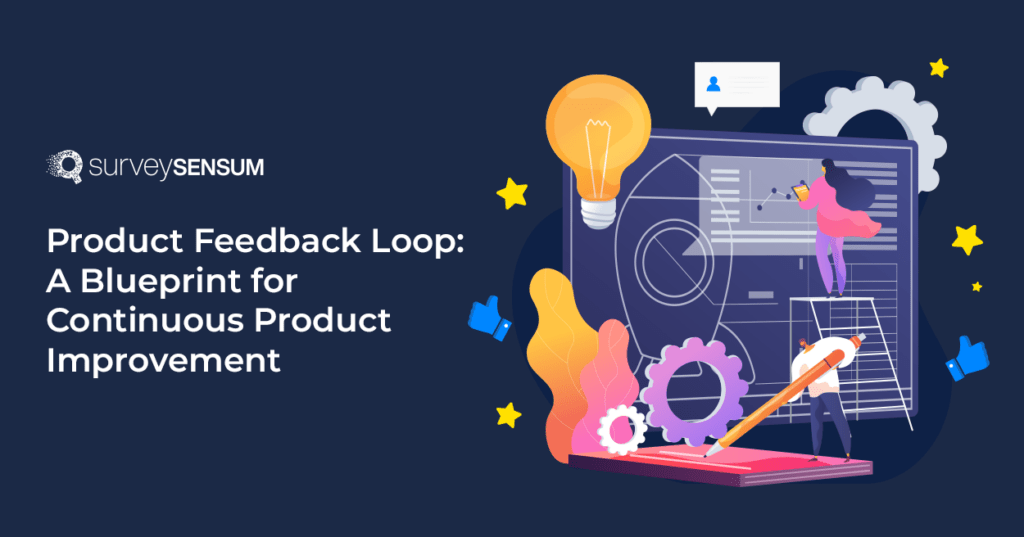 surveySENSUM

Product Feedback Loop: A Blueprint for Continuous Product Improvement